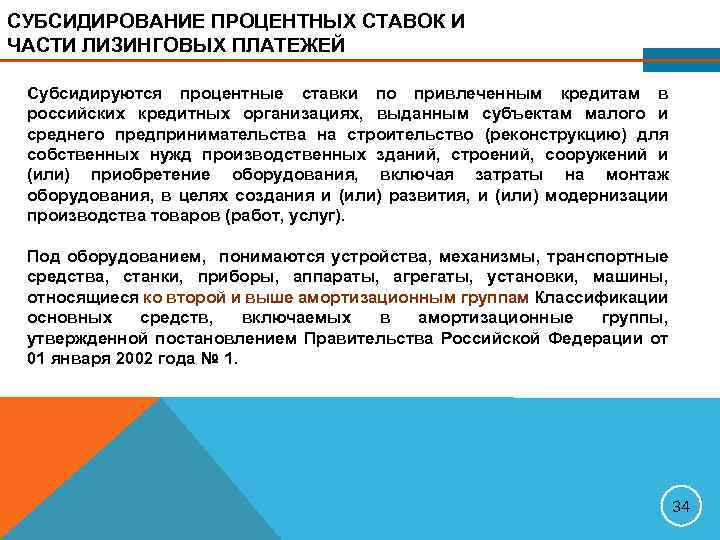 СУБСИДИРОВАНИЕ ПРОЦЕНТНЫХ СТАВОК И ЧАСТИ ЛИЗИНГОВЫХ ПЛАТЕЖЕЙ

Субсидируются процентные ставки по привлеченным кредитам в российских кредитных организациях, выданным субъектам малого и среднего предпринимательства на строительство (реконструкцию) для собственных нужд производственных зданий, строений, сооружений и (или) приобретение оборудования, включая затраты на монтаж оборудования, в целях создания и (или) развития, и (или) модернизации производства товаров (работ, услуг).

Под оборудованием, понимаются устройства, механизмы, транспортные средства, станки, приборы, аппараты, агрегаты, установки, машины, относящиеся ко второй и выше амортизационным группам Классификации основных средств, включаемых в амортизационные группы, утвержденной постановлением Правительства Российской Федерации от 01 января 2002 года № 1.

34